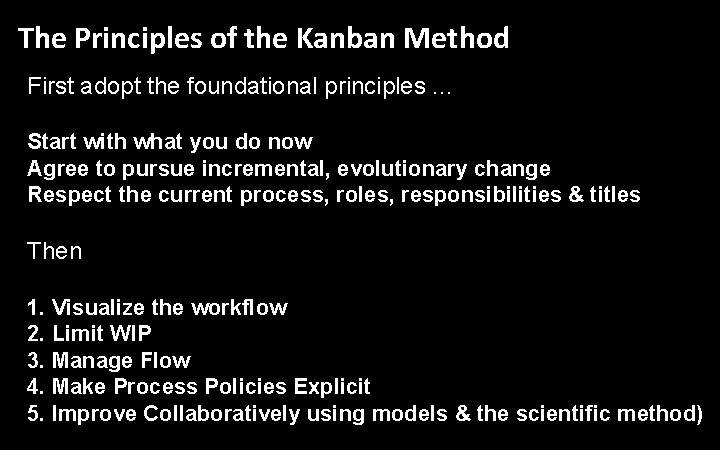 The Principles of the Kanban Method

First adopt the foundational principles ...

Start with what you do now
Agree to pursue incremental, evolutionary change
Respect the current process, roles, responsibilities & titles

Then

1. Visualize the workflow
2. Limit WIP
3. Manage Flow
4. Make Process Policies Explicit
5. Improve Collaboratively using models & the scientific method)